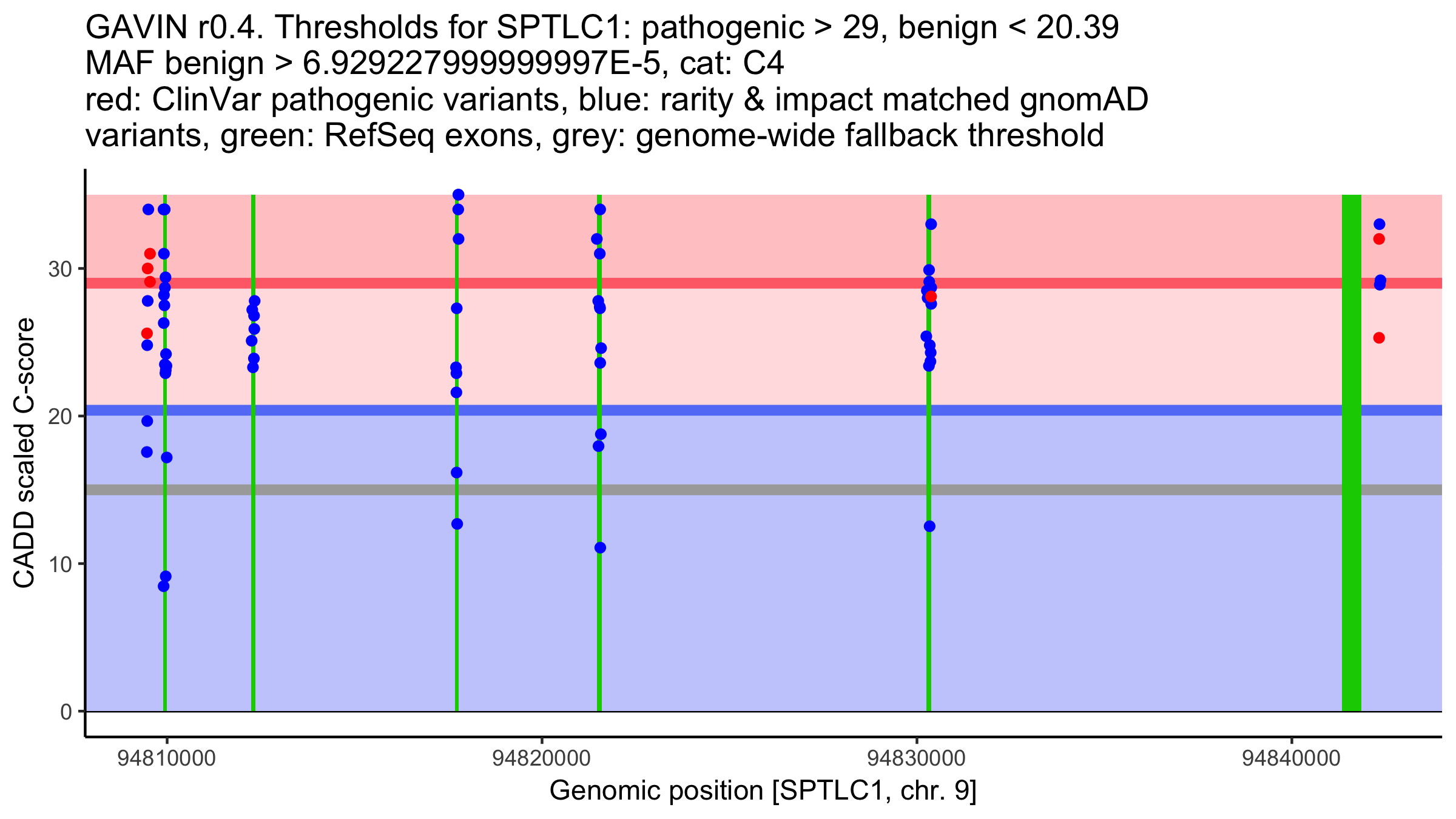 GAVIN r0.4. Thresholds for SPTLC1: pathogenic > 29, benign < 20.39
MAF benign > 6.929227999999997E-5, cat: C4
red: ClinVar pathogenic variants, blue: rarity & impact matched gnomAD variants, green: RefSeq exons, grey: genome-wide fallback threshold

CADD scaled C-score

30
20
10
0

94810000
94820000
94830000
94840000

Genomic position [SPTLC1, chr. 9]